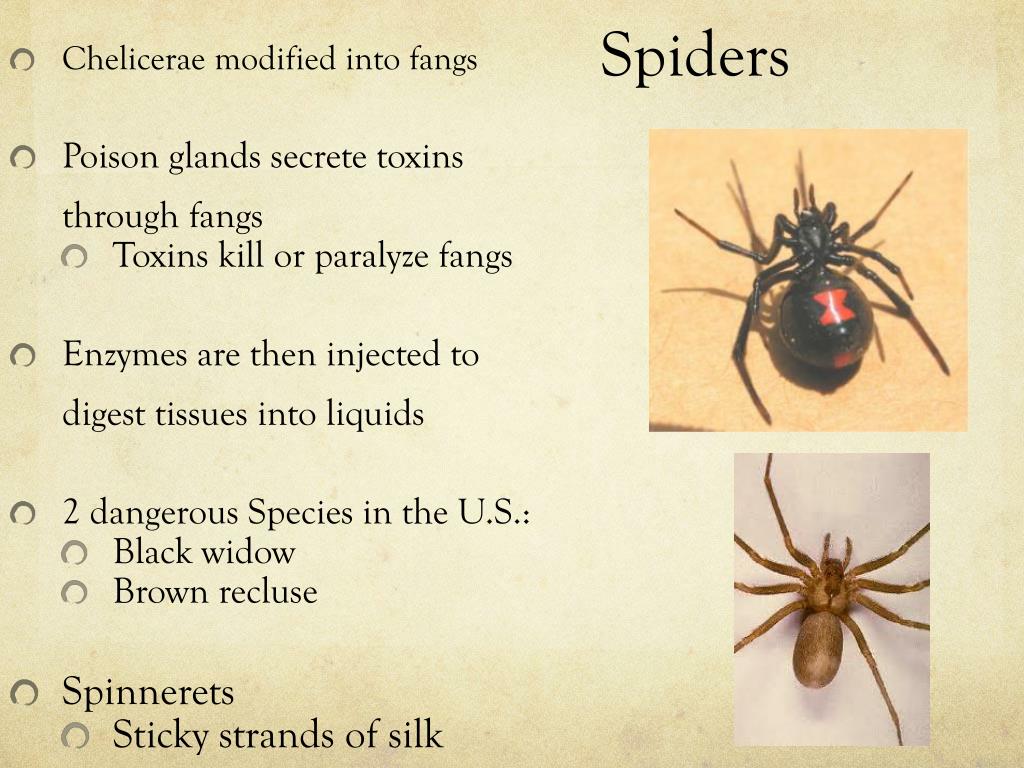 Spiders

Chelicerae modified into fangs

Poison glands secrete toxins through fangs

Toxins kill or paralyze fangs

Enzymes are then injected to digest tissues into liquids

2 dangerous Species in the U.S.:

Black widow

Brown recluse

Spinnerets

Sticky strands of silk